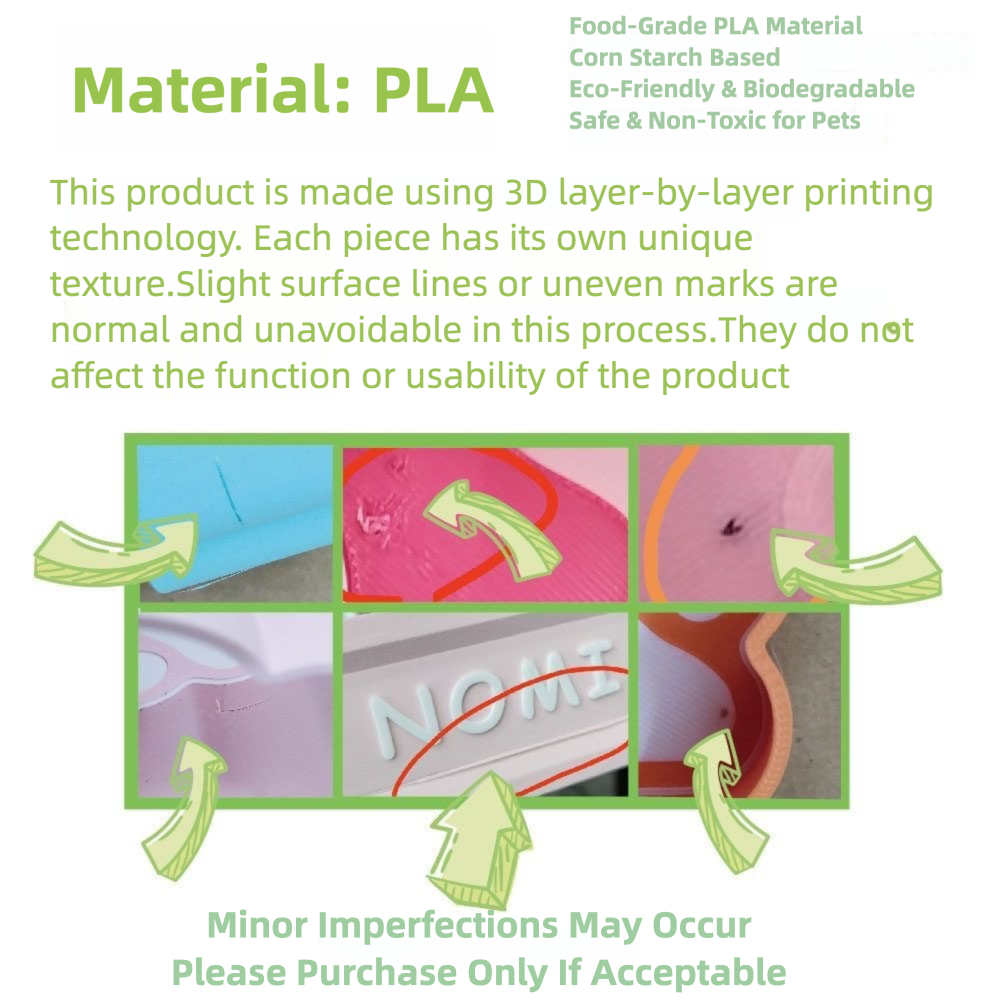 Material: PLA

Food-Grade PLA Material
Corn Starch Based
Eco-Friendly & Biodegradable
Safe & Non-Toxic for Pets

This product is made using 3D layer-by-layer printing technology. Each piece has its own unique texture.Slight surface lines or uneven marks are normal and unavoidable in this process.They do not affect the function or usability of the product

NOMI

Minor Imperfections May Occur
Please Purchase Only If Acceptable